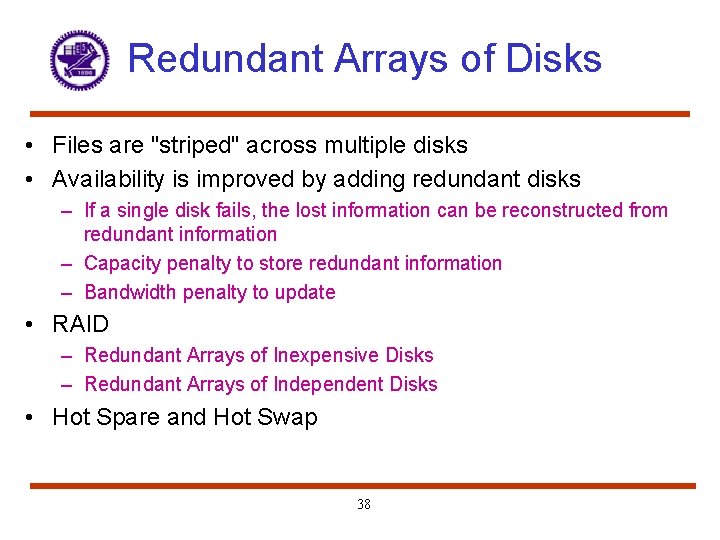 Redundant Arrays of Disks

• Files are "striped" across multiple disks
• Availability is improved by adding redundant disks
– If a single disk fails, the lost information can be reconstructed from redundant information
– Capacity penalty to store redundant information
– Bandwidth penalty to update
• RAID
– Redundant Arrays of Inexpensive Disks
– Redundant Arrays of Independent Disks
• Hot Spare and Hot Swap

38